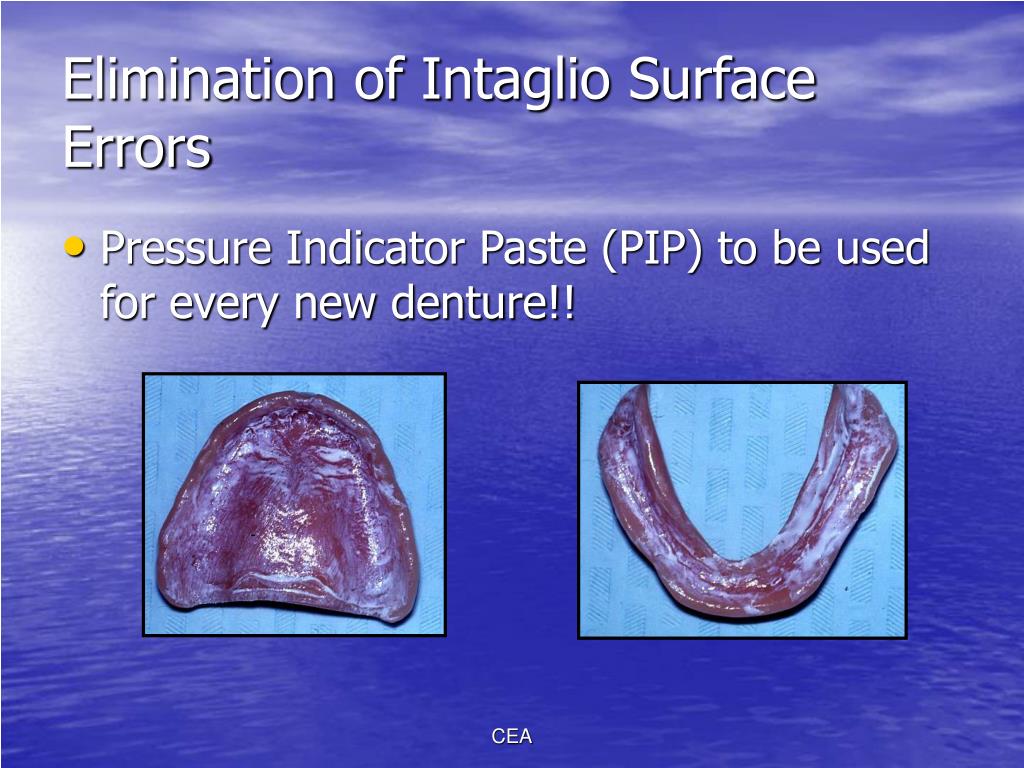 Elimination of Intaglio Surface Errors

• Pressure Indicator Paste (PIP) to be used for every new denture!!

CEA